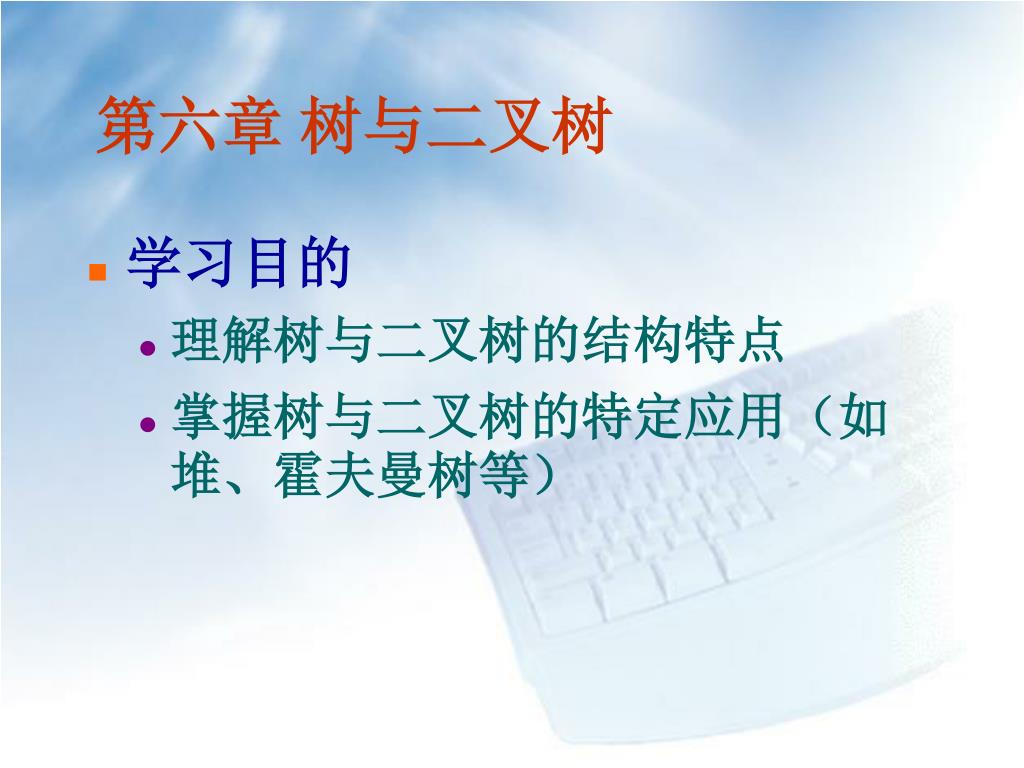 第六章 树与二叉树

学习目的

理解树与二叉树的结构特点

掌握树与二叉树的特定应用（如堆、霍夫曼树等）